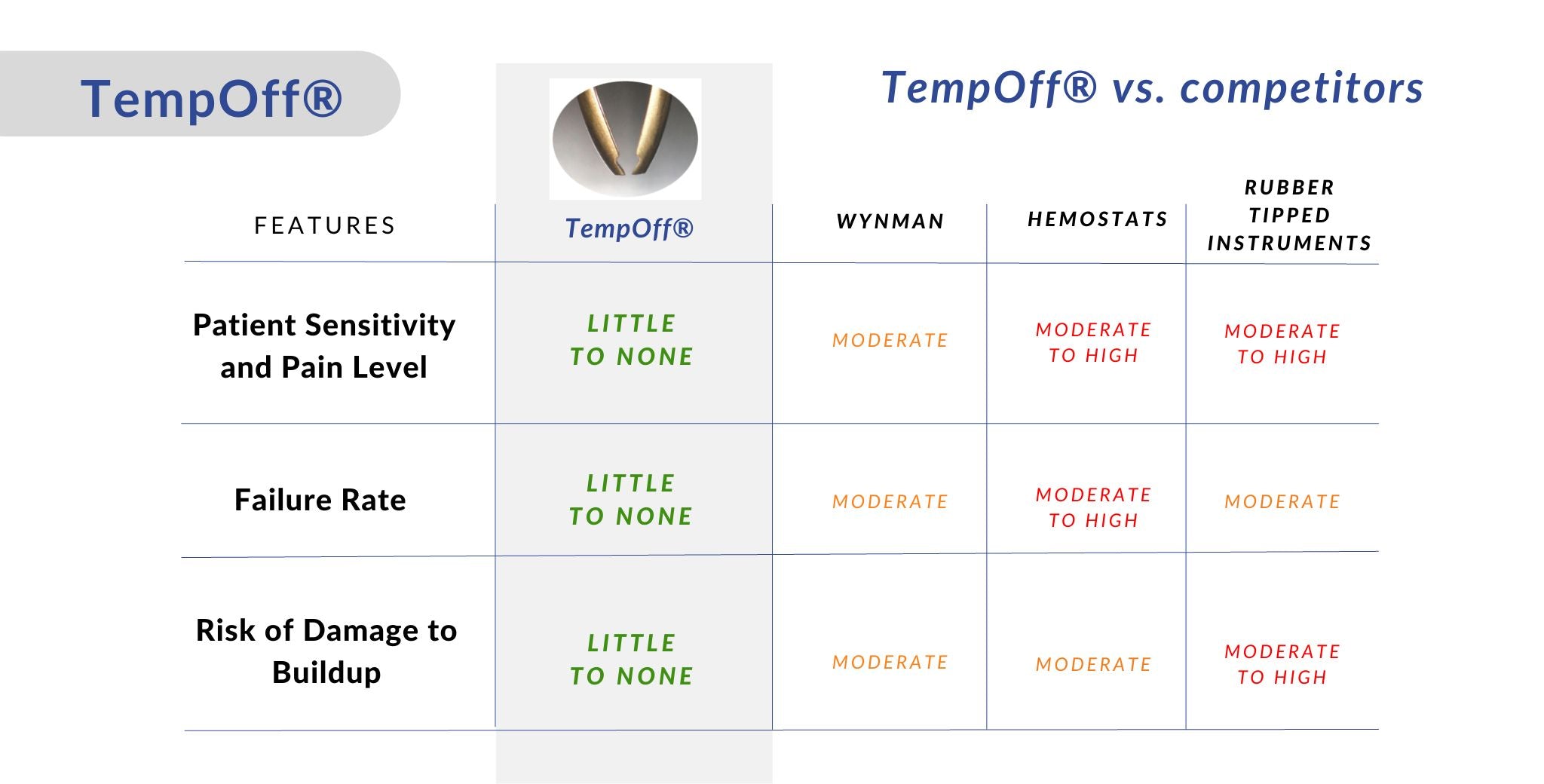 TempOff®

TempOff® vs. competitors

| FEATURES | TempOff® | WYNMAN | HEMOSTATS | RUBBER TIPPED INSTRUMENTS |
|---|---|---|---|---|
| Patient Sensitivity and Pain Level | LITTLE TO NONE | MODERATE | MODERATE TO HIGH | MODERATE TO HIGH |
| Failure Rate | LITTLE TO NONE | MODERATE | MODERATE TO HIGH | MODERATE |
| Risk of Damage to Buildup | LITTLE TO NONE | MODERATE | MODERATE | MODERATE TO HIGH |